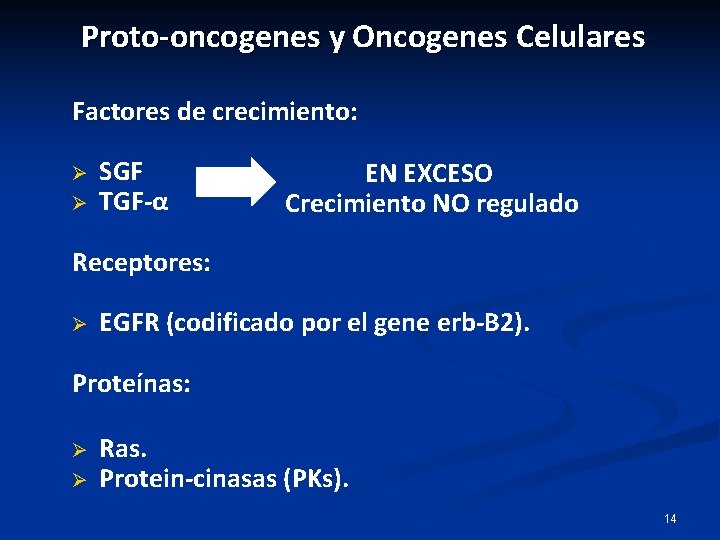 Proto-oncogenes y Oncogenes Celulares

Factores de crecimiento:

➢ SGF
➢ TGF-α

EN EXCESO
Crecimiento NO regulado

Receptores:

➢ EGFR (codificado por el gene erb-B2).

Proteínas:

➢ Ras.
➢ Protein-cinasas (PKs).

14